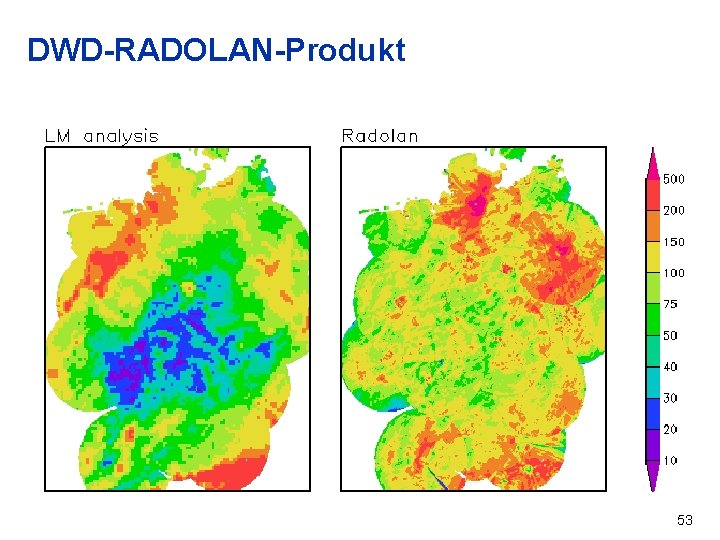 DWD-RADOLAN-Produkt

LM analysis

Radolan

500
200
150
100
75
50
40
30
20
10

53